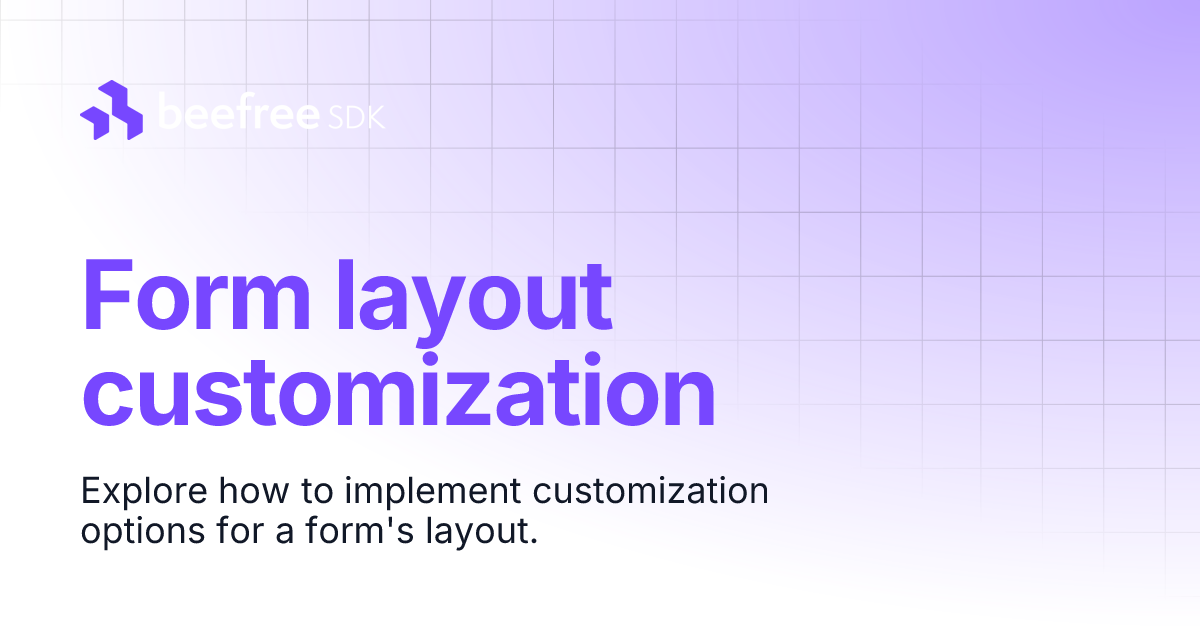 beefree SDK

Form layout customization

Explore how to implement customization options for a form's layout.